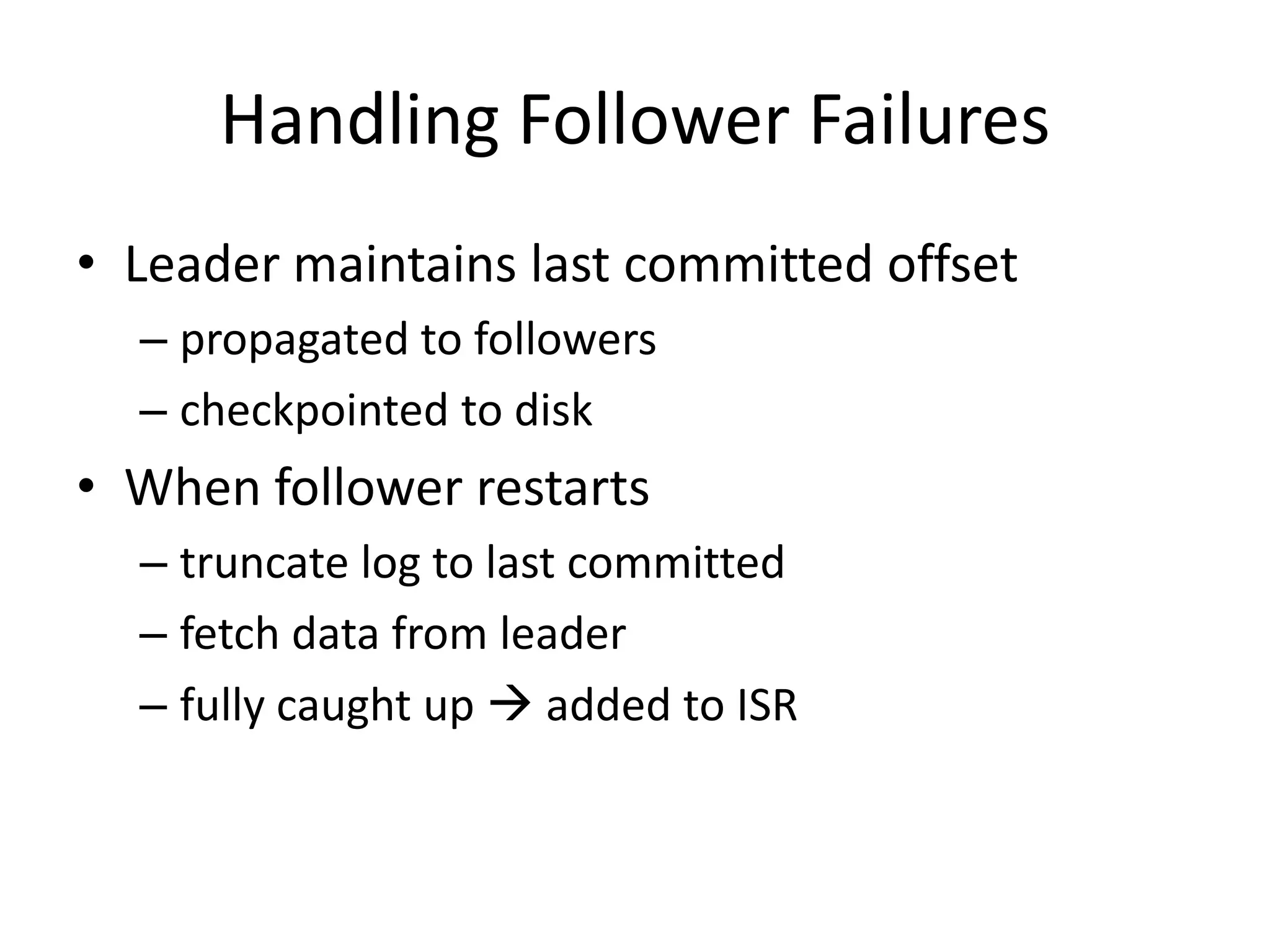 Handling Follower Failures

• Leader maintains last committed offset
– propagated to followers
– checkpointed to disk

• When follower restarts
– truncate log to last committed
– fetch data from leader
– fully caught up → added to ISR